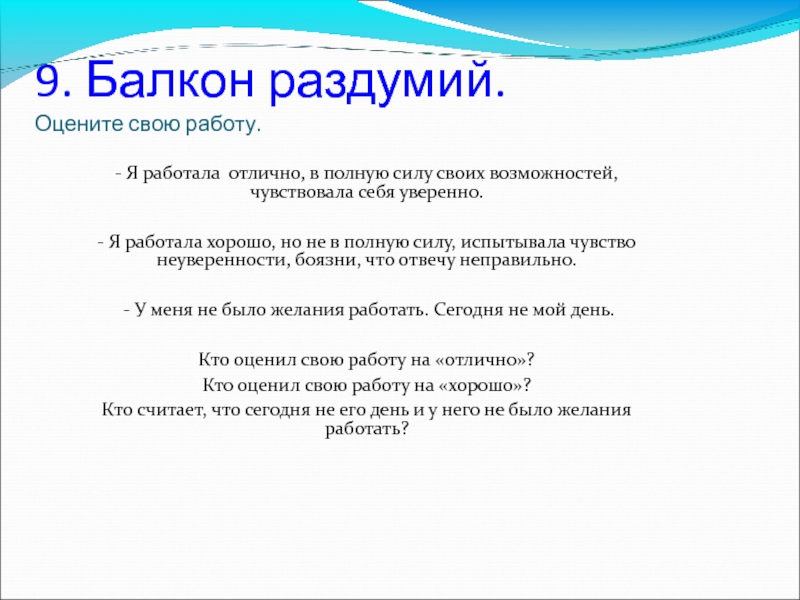 9. Балкон раздумий.
Оцените свою работу.

- Я работала отлично, в полную силу своих возможностей, чувствовала себя уверенно.

- Я работала хорошо, но не в полную силу, испытывала чувство неуверенности, боязни, что отвечу неправильно.

- У меня не было желания работать. Сегодня не мой день.

Кто оценил свою работу на «отлично»?
Кто оценил свою работу на «хорошо»?
Кто считает, что сегодня не его день и у него не было желания работать?